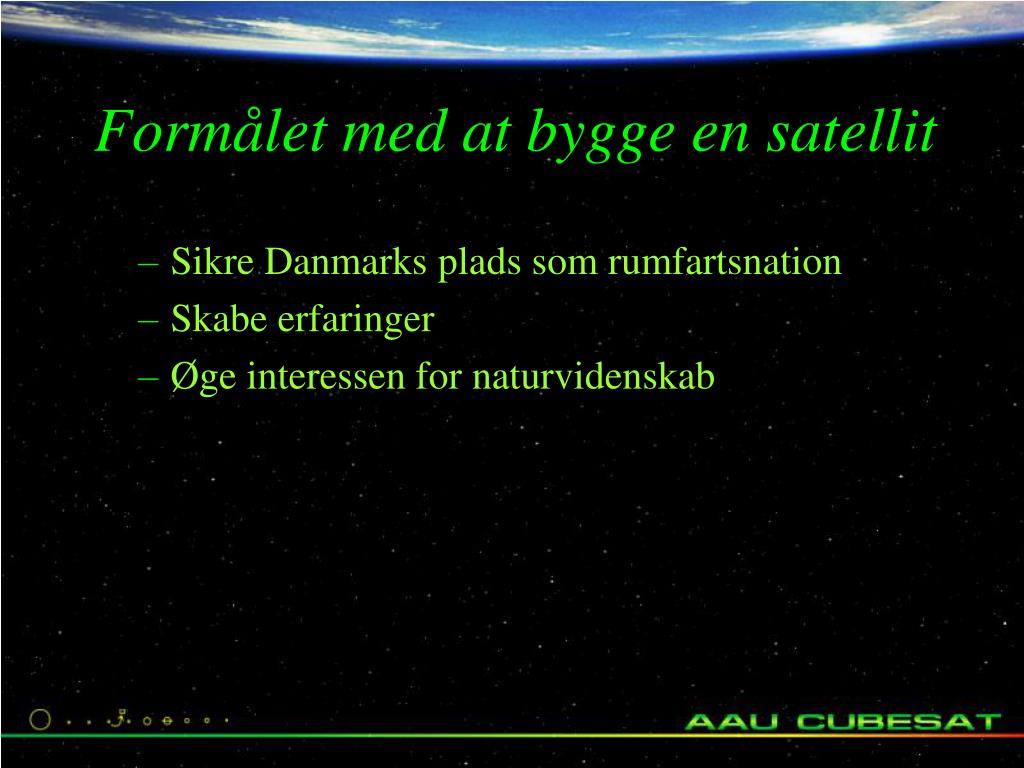 Formålet med at bygge en satellit

– Sikre Danmarks plads som rumfartsnation
– Skabe erfaringer
– Øge interessen for naturvidenskab

AAU CUBESAT